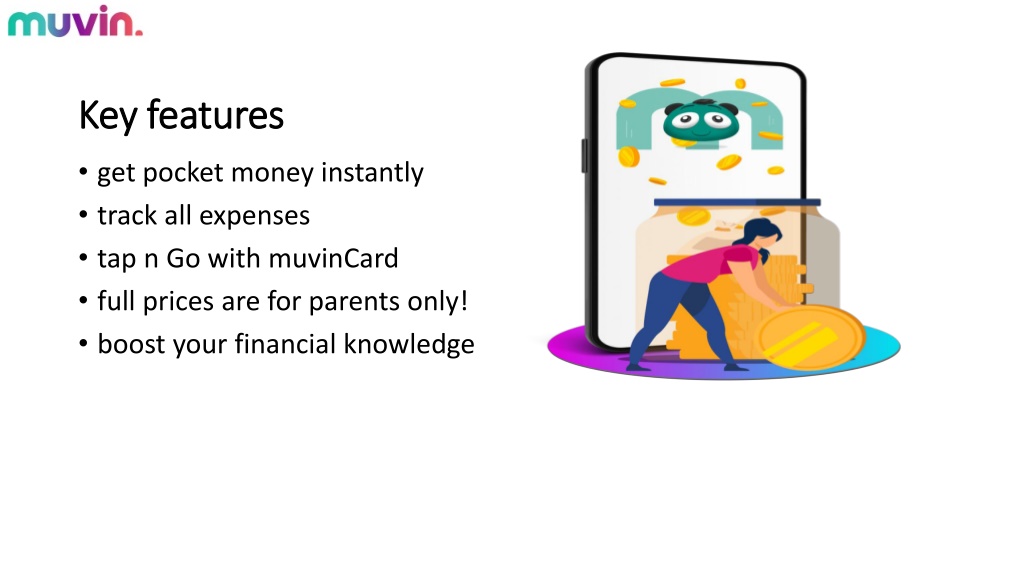 muvin.

Key features

• get pocket money instantly
• track all expenses
• tap n Go with muvinCard
• full prices are for parents only!
• boost your financial knowledge